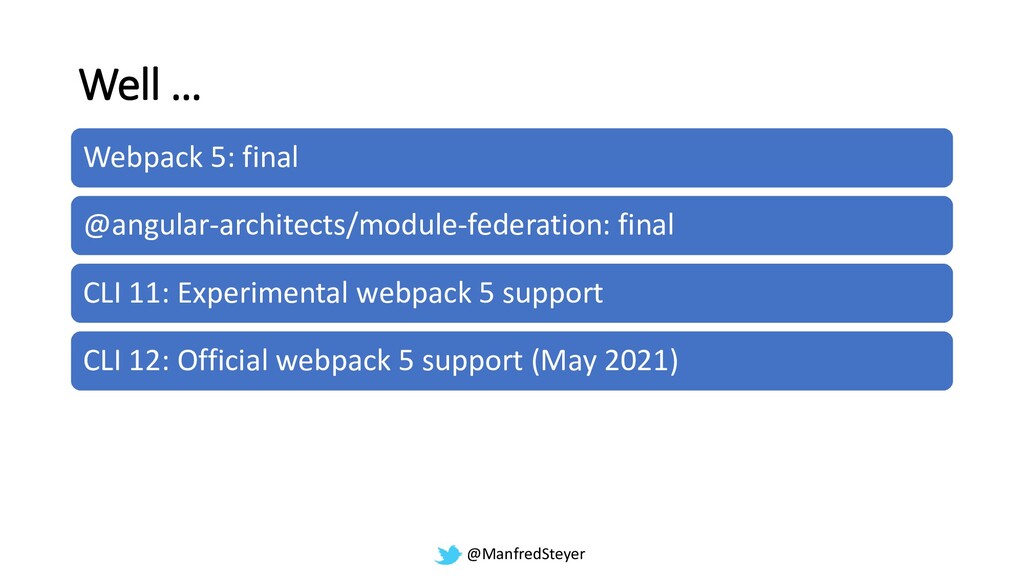 Well …

Webpack 5: final

@angular-architects/module-federation: final

CLI 11: Experimental webpack 5 support

CLI 12: Official webpack 5 support (May 2021)

@ManfredSteyer